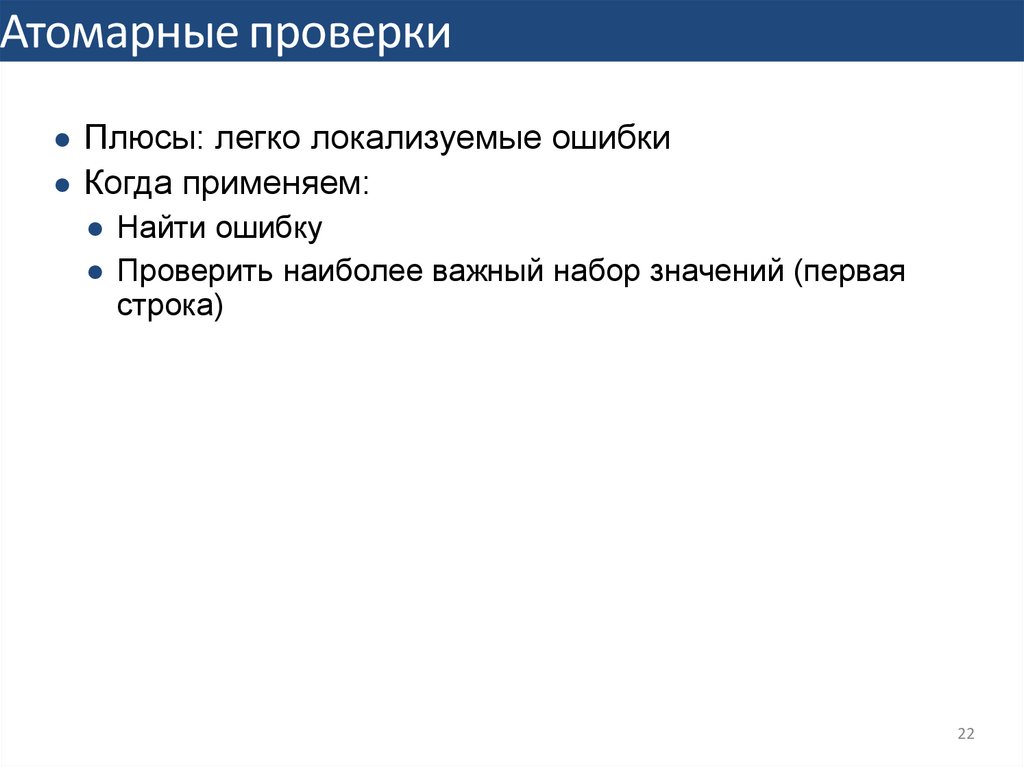 Атомарные проверки

- Плюсы: легко локализуемые ошибки
- Когда применяем:
  - Найти ошибку
  - Проверить наиболее важный набор значений (первая строка)

22